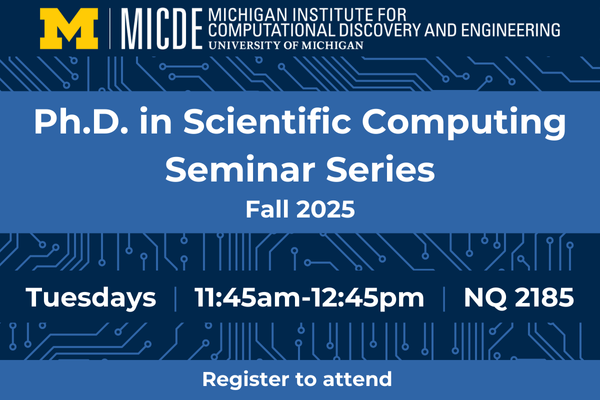 M | MICDE MICHIGAN INSTITUTE FOR COMPUTATIONAL DISCOVERY AND ENGINEERING
UNIVERSITY OF MICHIGAN

Ph.D. in Scientific Computing Seminar Series

Fall 2025

Tuesdays | 11:45am-12:45pm | NQ 2185

Register to attend